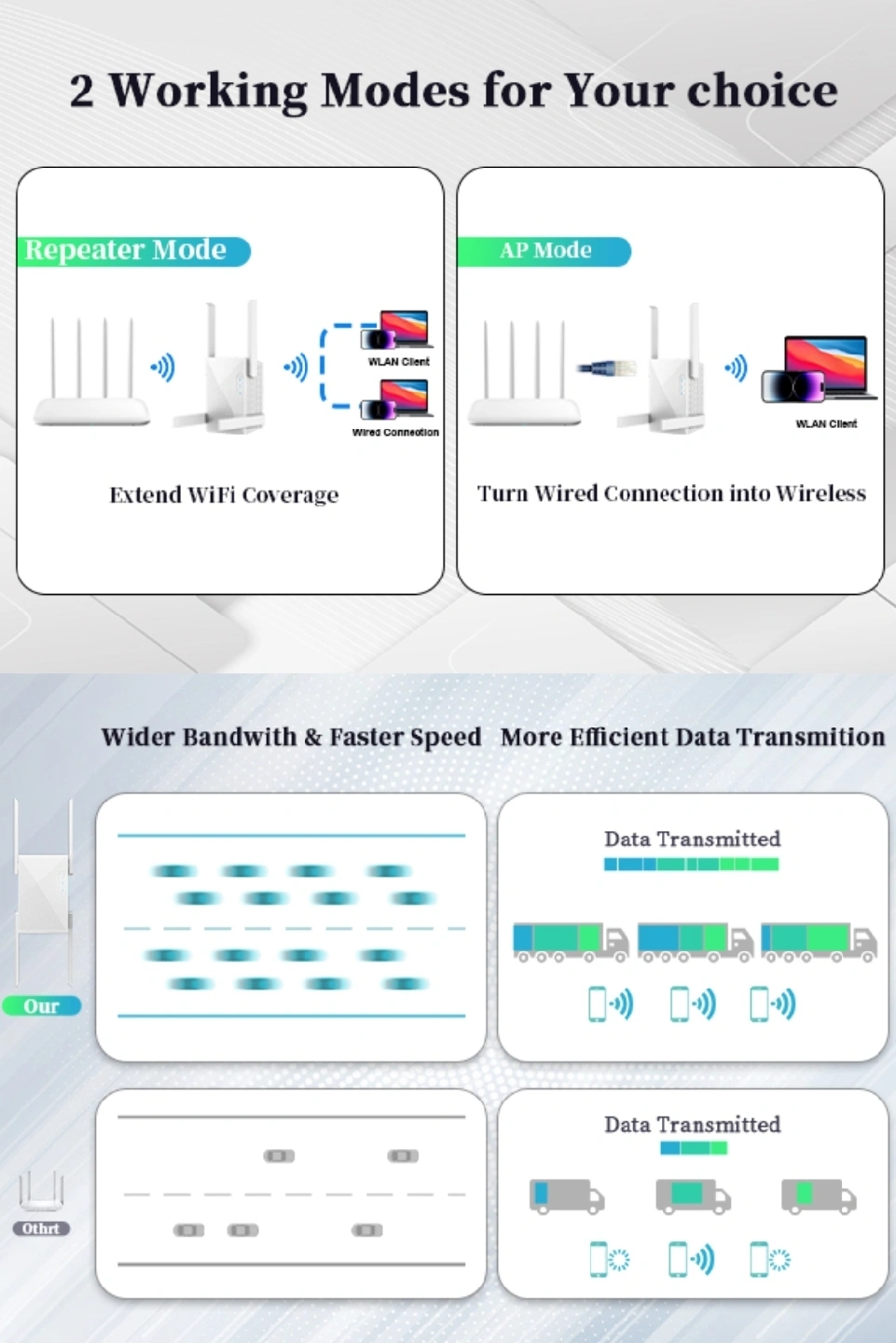 2 Working Modes for Your choice

Repeater Mode

WLAN Client

Wired Connection

Extend WiFi Coverage

AP Mode

WLAN Client

Turn Wired Connection into Wireless

Wider Bandwith & Faster Speed

More Efficient Data Transmition

Our

Data Transmitted

Othrt

Data Transmitted